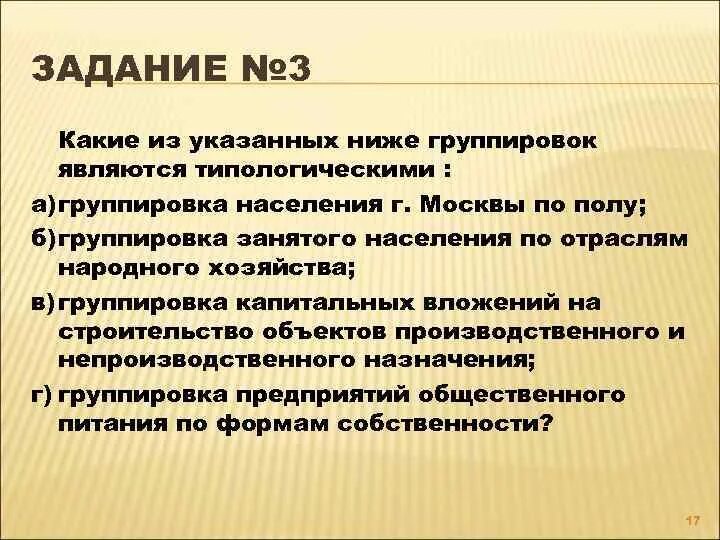 ЗАДАНИЕ №3

Какие из указанных ниже группировок являются типологическими :

а) группировка населения г. Москвы по полу;

б) группировка занятого населения по отраслям народного хозяйства;

в) группировка капитальных вложений на строительство объектов производственного и непроизводственного назначения;

г) группировка предприятий общественного питания по формам собственности?

17